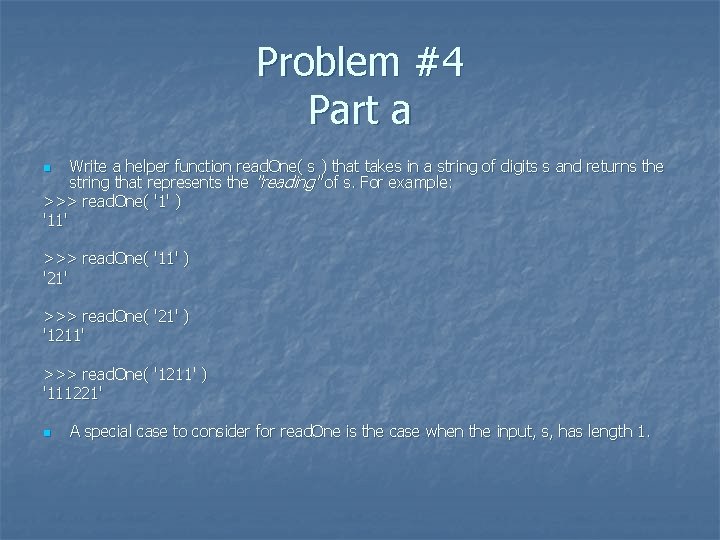 Problem #4
Part a

Write a helper function readOne( s ) that takes in a string of digits s and returns the string that represents the "reading" of s. For example:
>>> readOne( '1' )
'11'

>>> readOne( '11' )
'21'

>>> readOne( '21' )
'1211'

>>> readOne( '1211' )
'111221'

A special case to consider for readOne is the case when the input, s, has length 1.